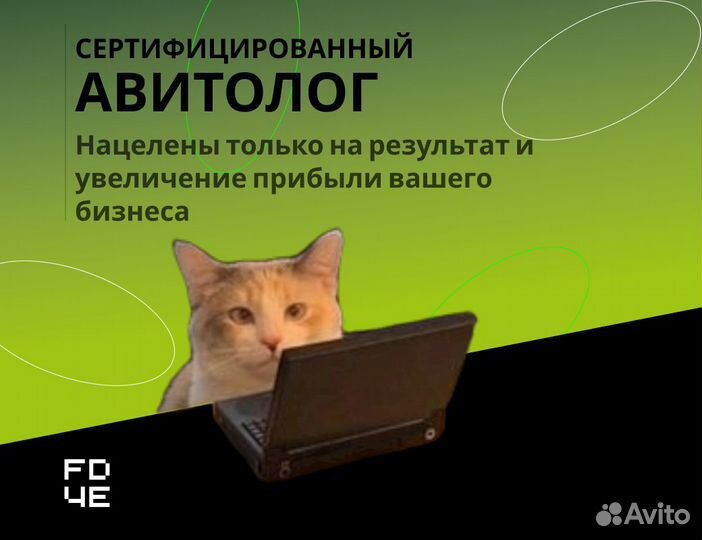 СЕРТИФИЦИРОВАННЫЙ
АВИТОЛОГ
Нацелены только на результат и увеличение прибыли вашего бизнеса

FD
ЧЕ

Avito